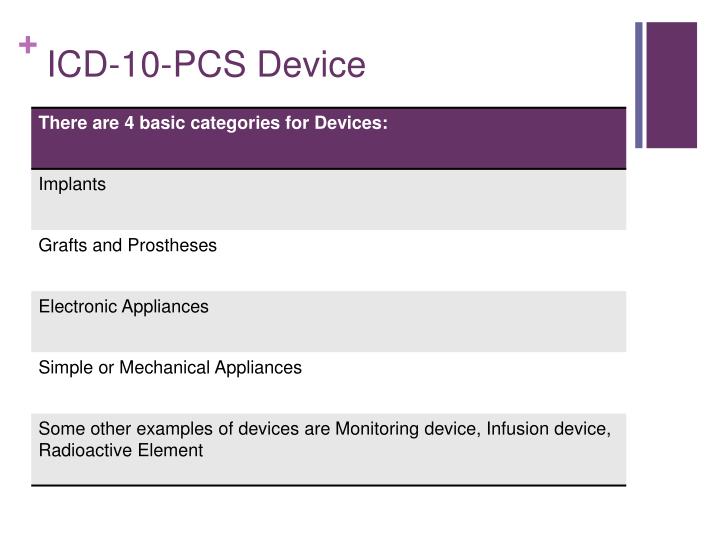 + ICD-10-PCS Device

| There are 4 basic categories for Devices: |
|---|
| Implants |
| Grafts and Prostheses |
| Electronic Appliances |
| Simple or Mechanical Appliances |
| Some other examples of devices are Monitoring device, Infusion device, Radioactive Element |